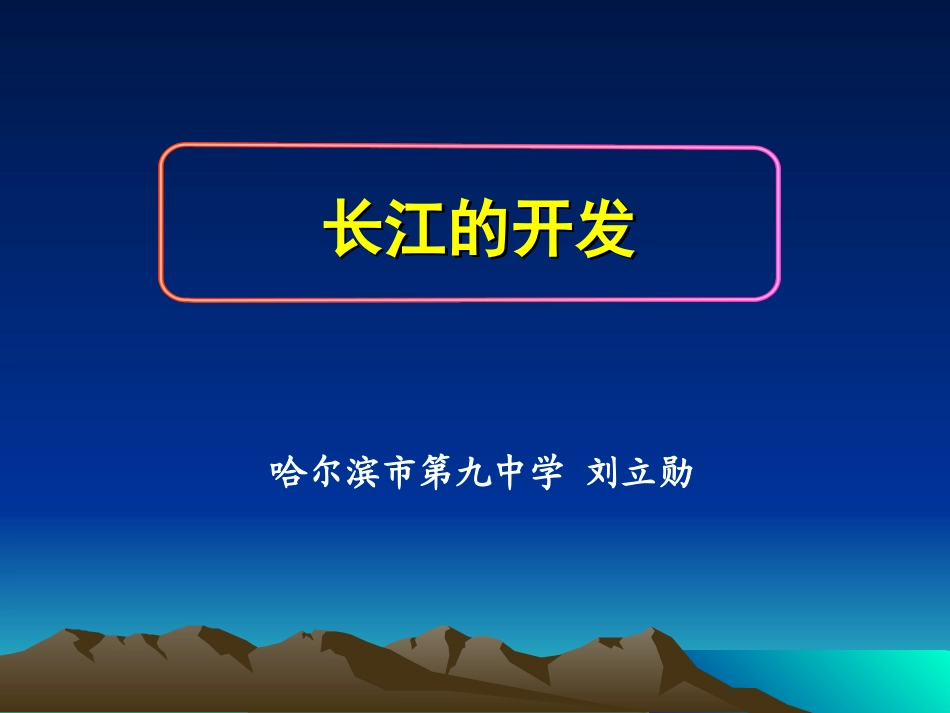 长江的开发

哈尔滨市第九中学 刘立勋